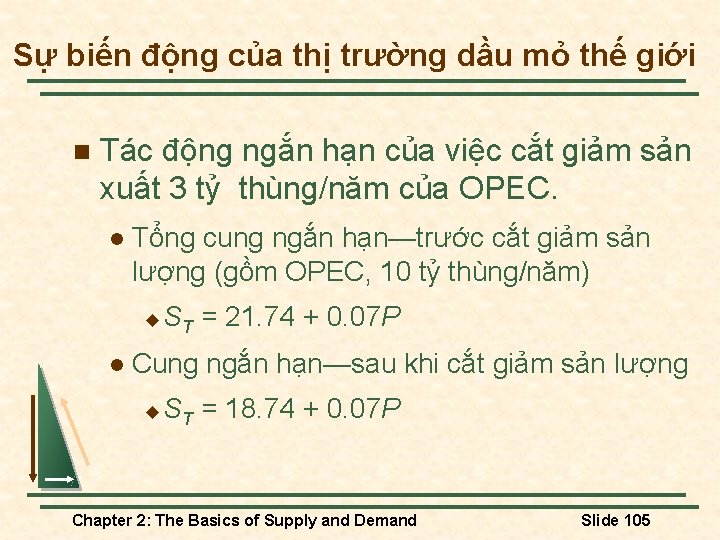 Sự biến động của thị trường dầu mỏ thế giới

Tác động ngắn hạn của việc cắt giảm sản xuất 3 tỷ thùng/năm của OPEC.

Tổng cung ngắn hạn—trước cắt giảm sản lượng (gồm OPEC, 10 tỷ thùng/năm)

$S_T = 21.74 + 0.07P$

Cung ngắn hạn—sau khi cắt giảm sản lượng

$S_T = 18.74 + 0.07P$

Chapter 2: The Basics of Supply and Demand

Slide 105